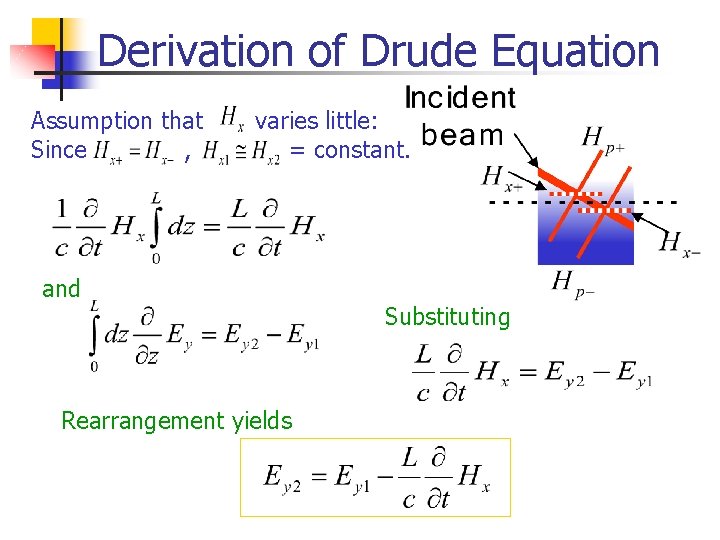 Derivation of Drude Equation

Assumption that $H_x$ varies little:
Since $H_{x+} = H_{x-}$ , $H_{x1} \cong H_{x2}$ = constant.

Incident beam

$H_{p+}$

$H_{x+}$

$H_{x-}$

$H_{p-}$

$\frac{1}{c}\frac{\partial}{\partial t}H_x\int_0^L dz = \frac{L}{c}\frac{\partial}{\partial t}H_x$

and

$\int_0^L dz\frac{\partial}{\partial z}E_y = E_{y2} - E_{y1}$

Substituting

$\frac{L}{c}\frac{\partial}{\partial t}H_x = E_{y2} - E_{y1}$

Rearrangement yields

$E_{y2} = E_{y1} - \frac{L}{c}\frac{\partial}{\partial t}H_x$